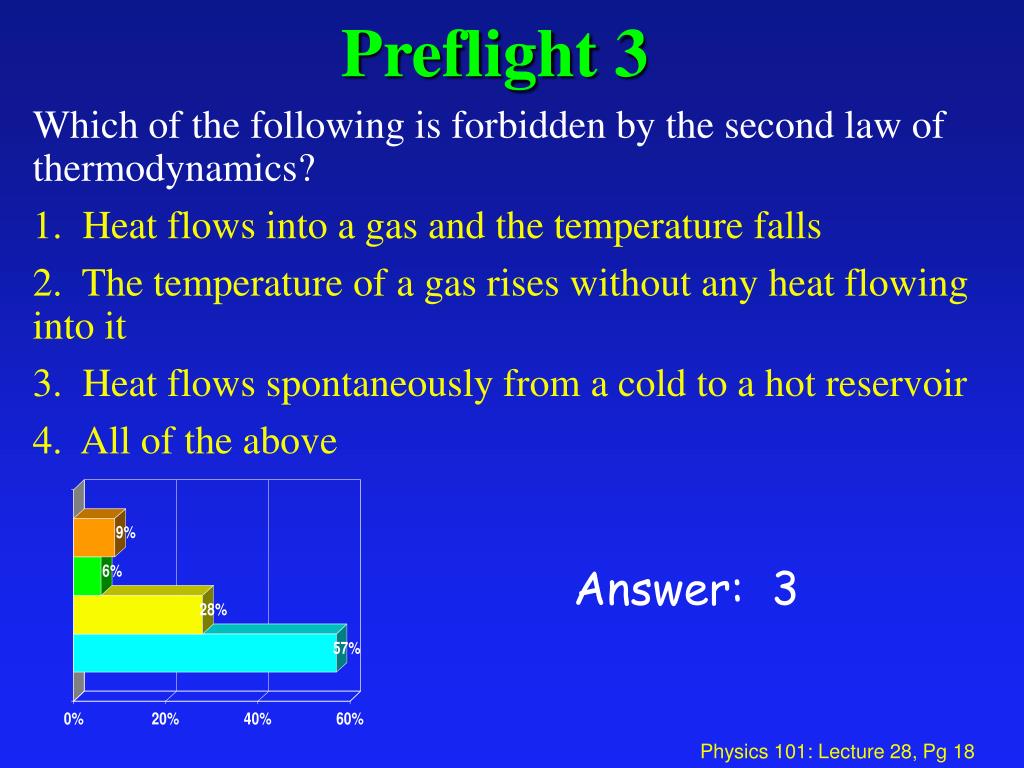 Preflight 3

Which of the following is forbidden by the second law of thermodynamics?

1. Heat flows into a gas and the temperature falls

2. The temperature of a gas rises without any heat flowing into it

3. Heat flows spontaneously from a cold to a hot reservoir

4. All of the above

9%

6%

28%

57%

0%
20%
40%
60%

Answer: 3

Physics 101: Lecture 28, Pg 18